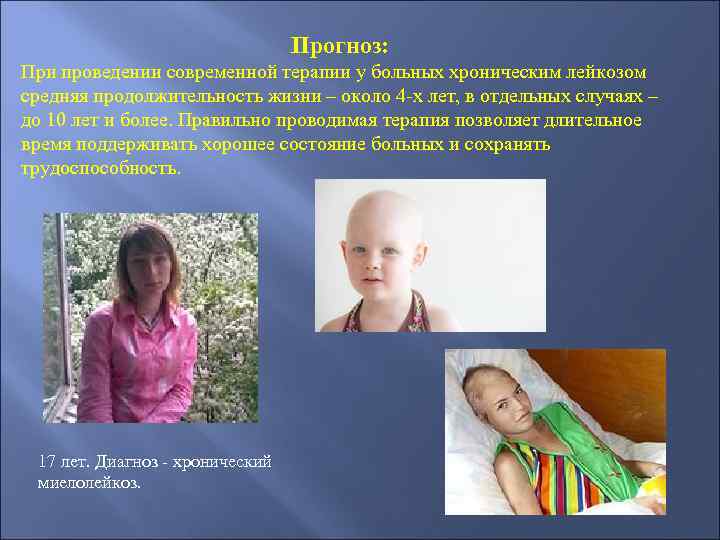 Прогноз:
При проведении современной терапии у больных хроническим лейкозом средняя продолжительность жизни – около 4-х лет, в отдельных случаях – до 10 лет и более. Правильно проводимая терапия позволяет длительное время поддерживать хорошее состояние больных и сохранять трудоспособность.

17 лет. Диагноз - хронический миелолейкоз.